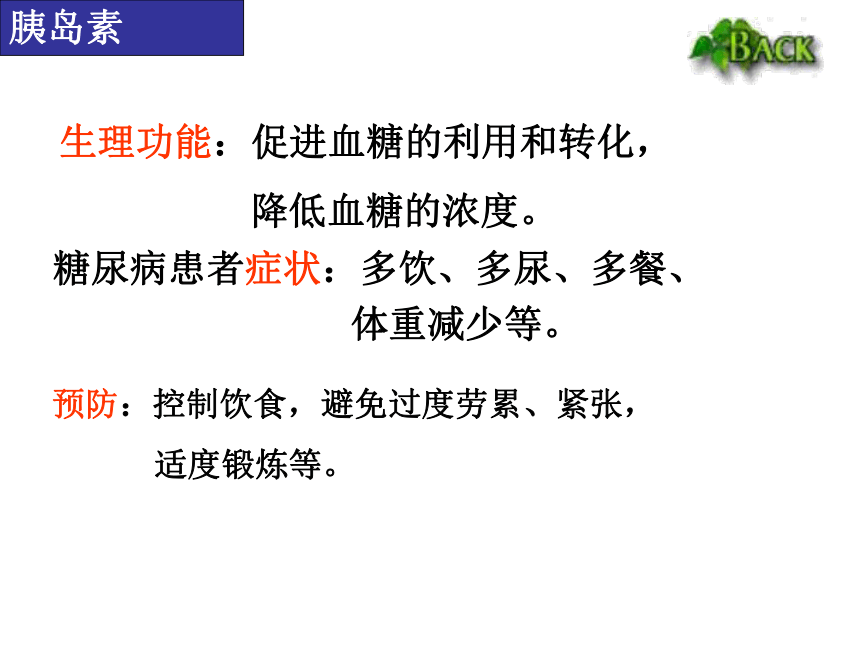 胰岛素

BACK

生理功能：促进血糖的利用和转化，降低血糖的浓度。

糖尿病患者症状：多饮、多尿、多餐、体重减少等。

预防：控制饮食，避免过度劳累、紧张，适度锻炼等。